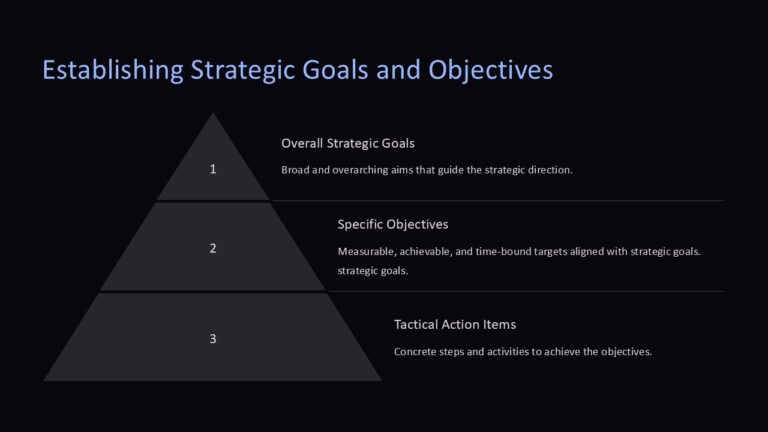 Establishing Strategic Goals and Objectives

1

Overall Strategic Goals

Broad and overarching aims that guide the strategic direction.

2

Specific Objectives

Measurable, achievable, and time-bound targets aligned with strategic goals. strategic goals.

3

Tactical Action Items

Concrete steps and activities to achieve the objectives.